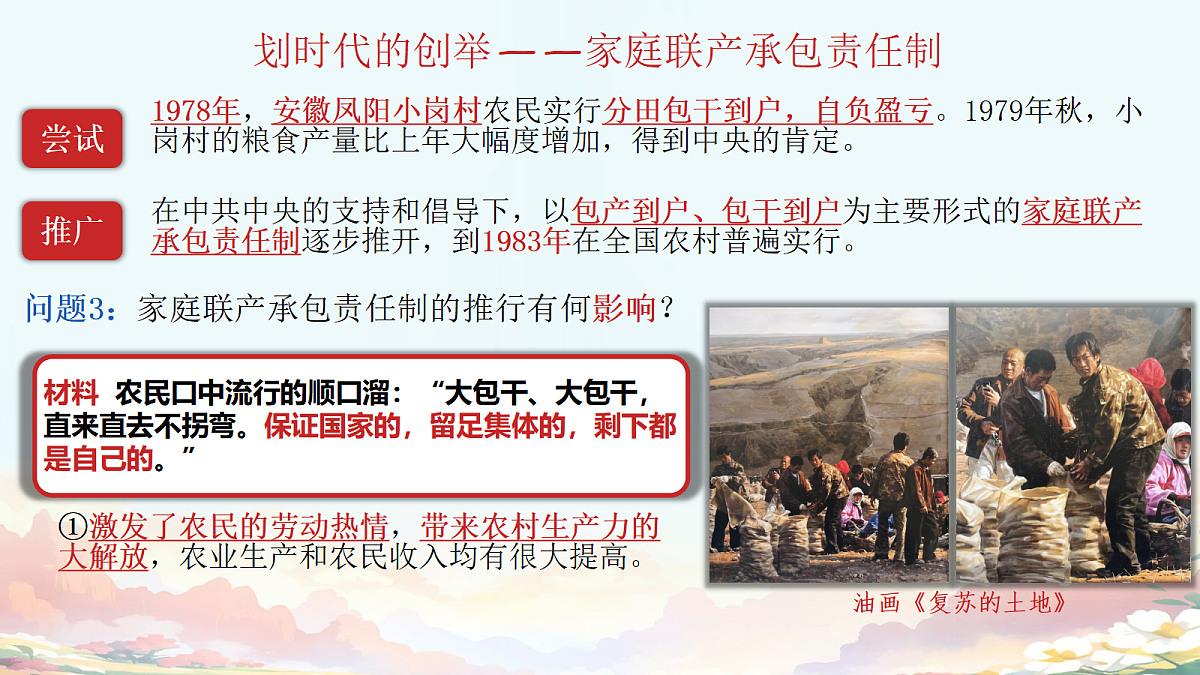 划时代的创举——家庭联产承包责任制

尝试

1978年，安徽凤阳小岗村农民实行分田包干到户，自负盈亏。1979年秋，小岗村的粮食产量比上年大幅度增加，得到中央的肯定。

推广

在中共中央的支持和倡导下，以包产到户、包干到户为主要形式的家庭联产承包责任制逐步推开，到1983年在全国农村普遍实行。

问题3：家庭联产承包责任制的推行有何影响？

材料 农民口中流行的顺口溜：“大包干、大包干，直来直去不拐弯。保证国家的，留足集体的，剩下都是自己的。”

①激发了农民的劳动热情，带来农村生产力的大解放，农业生产和农民收入均有很大提高。

油画《复苏的土地》